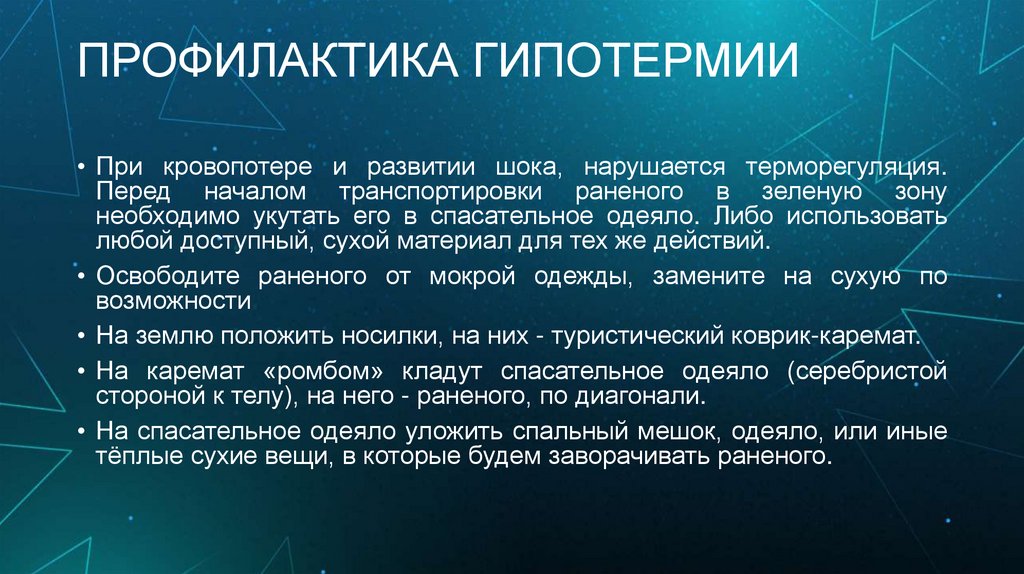 ПРОФИЛАКТИКА ГИПОТЕРМИИ

• При кровопотере и развитии шока, нарушается терморегуляция. Перед началом транспортировки раненого в зеленую зону необходимо укутать его в спасательное одеяло. Либо использовать любой доступный, сухой материал для тех же действий.

• Освободите раненого от мокрой одежды, замените на сухую по возможности

• На землю положить носилки, на них - туристический коврик-каремат.

• На каремат «ромбом» кладут спасательное одеяло (серебристой стороной к телу), на него - раненого, по диагонали.

• На спасательное одеяло уложить спальный мешок, одеяло, или иные тёплые сухие вещи, в которые будем заворачивать раненого.